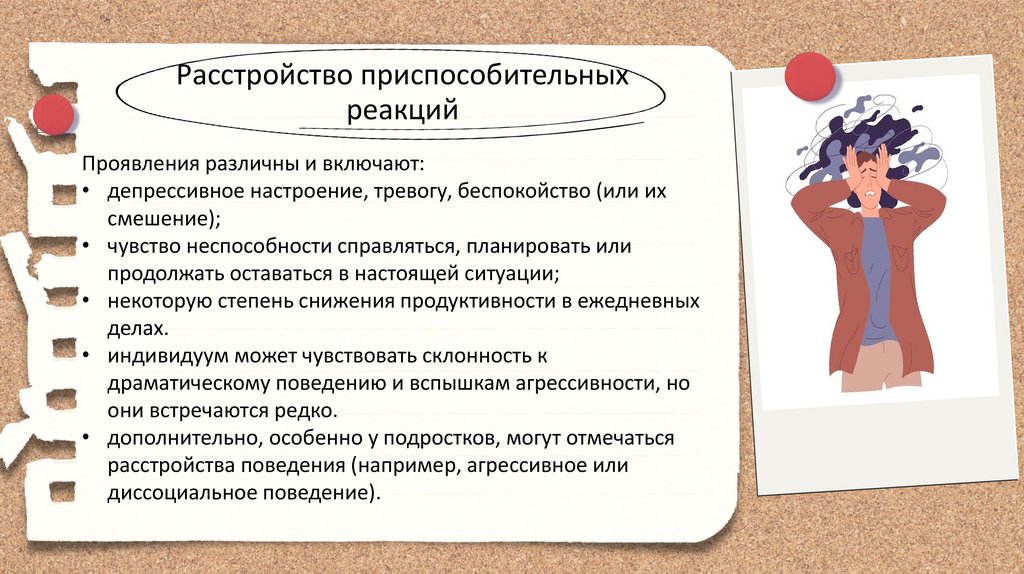 Расстройство приспособительных реакций

Проявления различны и включают:
• депрессивное настроение, тревогу, беспокойство (или их смешение);
• чувство неспособности справляться, планировать или продолжать оставаться в настоящей ситуации;
• некоторую степень снижения продуктивности в ежедневных делах.
• индивидуум может чувствовать склонность к драматическому поведению и вспышкам агрессивности, но они встречаются редко.
• дополнительно, особенно у подростков, могут отмечаться расстройства поведения (например, агрессивное или диссоциальное поведение).